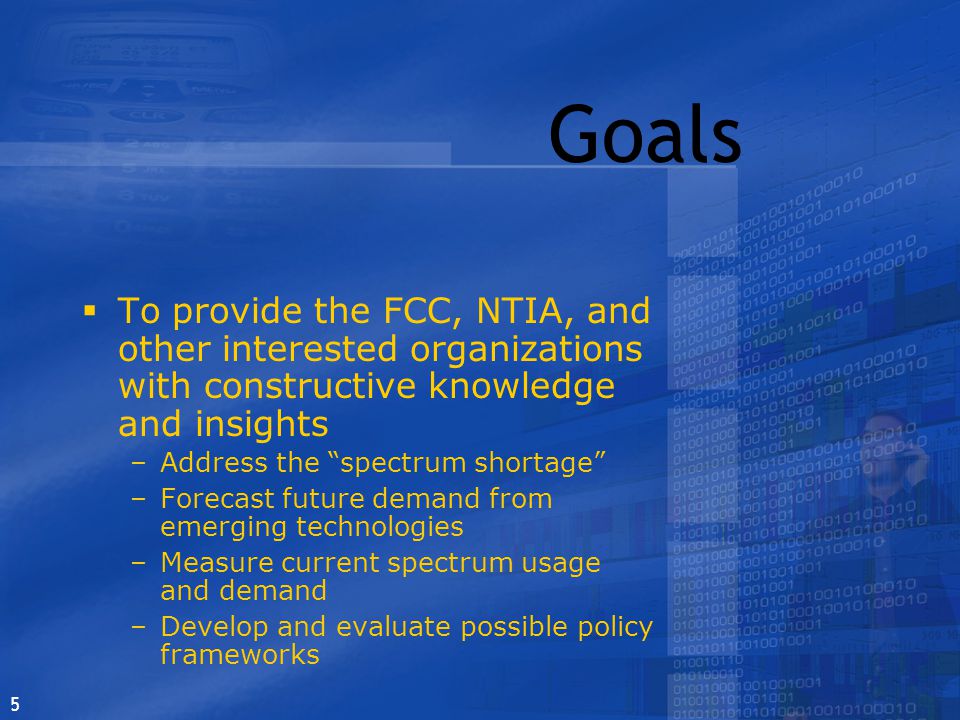 Goals

▪ To provide the FCC, NTIA, and other interested organizations with constructive knowledge and insights
– Address the “spectrum shortage”
– Forecast future demand from emerging technologies
– Measure current spectrum usage and demand
– Develop and evaluate possible policy frameworks

5